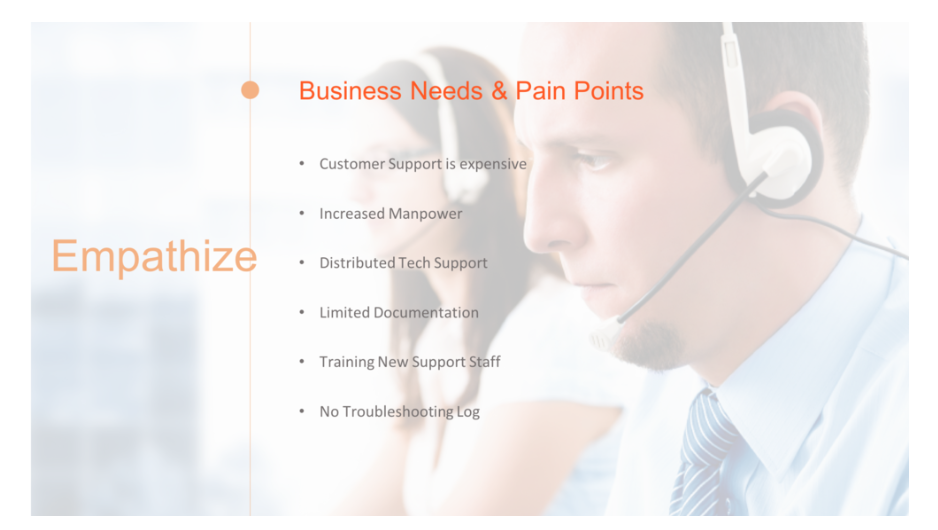 Empathize

Business Needs & Pain Points

• Customer Support is expensive
• Increased Manpower
• Distributed Tech Support
• Limited Documentation
• Training New Support Staff
• No Troubleshooting Log